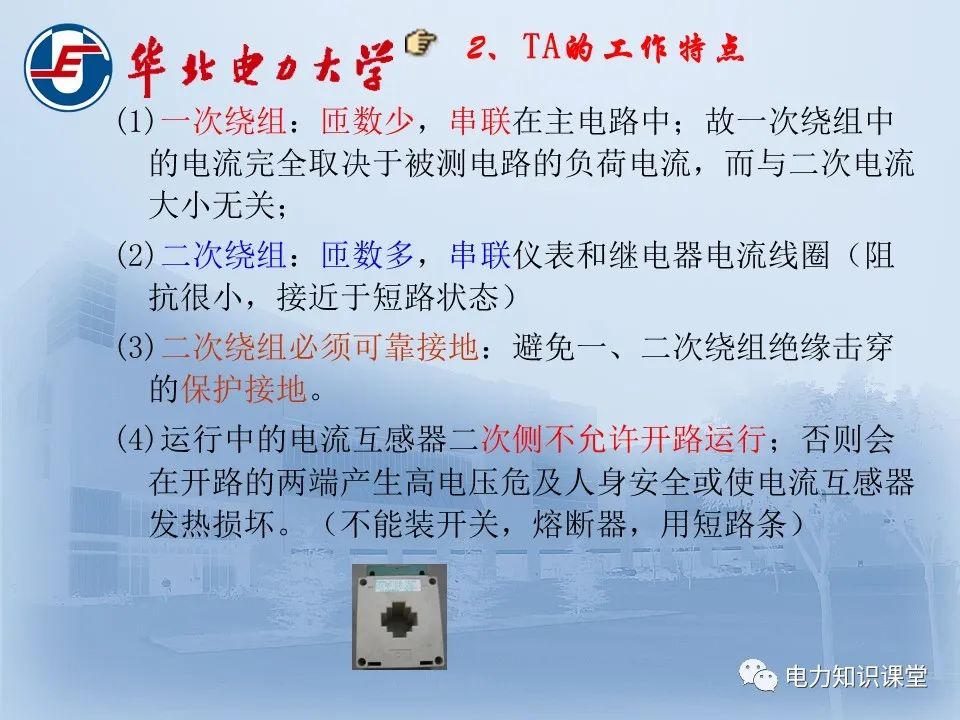 华北电力大学

2、TA的工作特点

(1)一次绕组：匝数少，串联在主电路中；故一次绕组中的电流完全取决于被测电路的负荷电流，而与二次电流大小无关；

(2)二次绕组：匝数多，串联仪表和继电器电流线圈（阻抗很小，接近于短路状态）

(3)二次绕组必须可靠接地：避免一、二次绕组绝缘击穿的保护接地。

(4)运行中的电流互感器二次侧不允许开路运行；否则会在开路的两端产生高电压危及人身安全或使电流互感器发热损坏。（不能装开关，熔断器，用短路条）

电力知识课堂